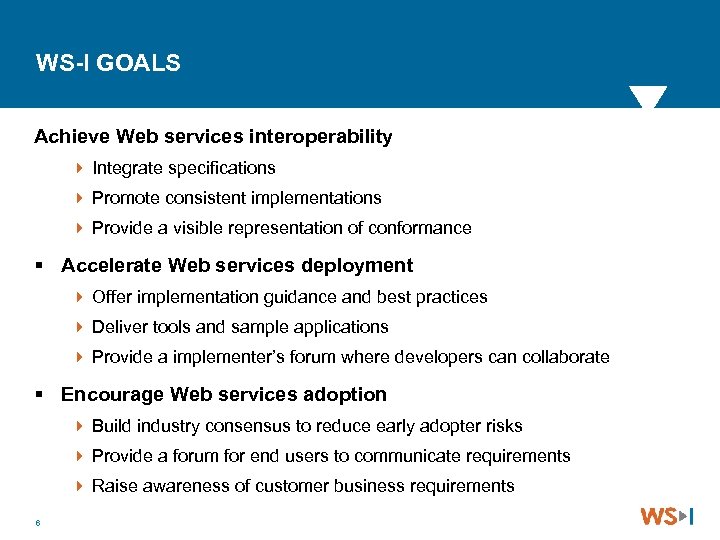 WS-I GOALS

Achieve Web services interoperability

Integrate specifications

Promote consistent implementations

Provide a visible representation of conformance

▪ Accelerate Web services deployment

Offer implementation guidance and best practices

Deliver tools and sample applications

Provide a implementer's forum where developers can collaborate

▪ Encourage Web services adoption

Build industry consensus to reduce early adopter risks

Provide a forum for end users to communicate requirements

Raise awareness of customer business requirements

6

WS-I